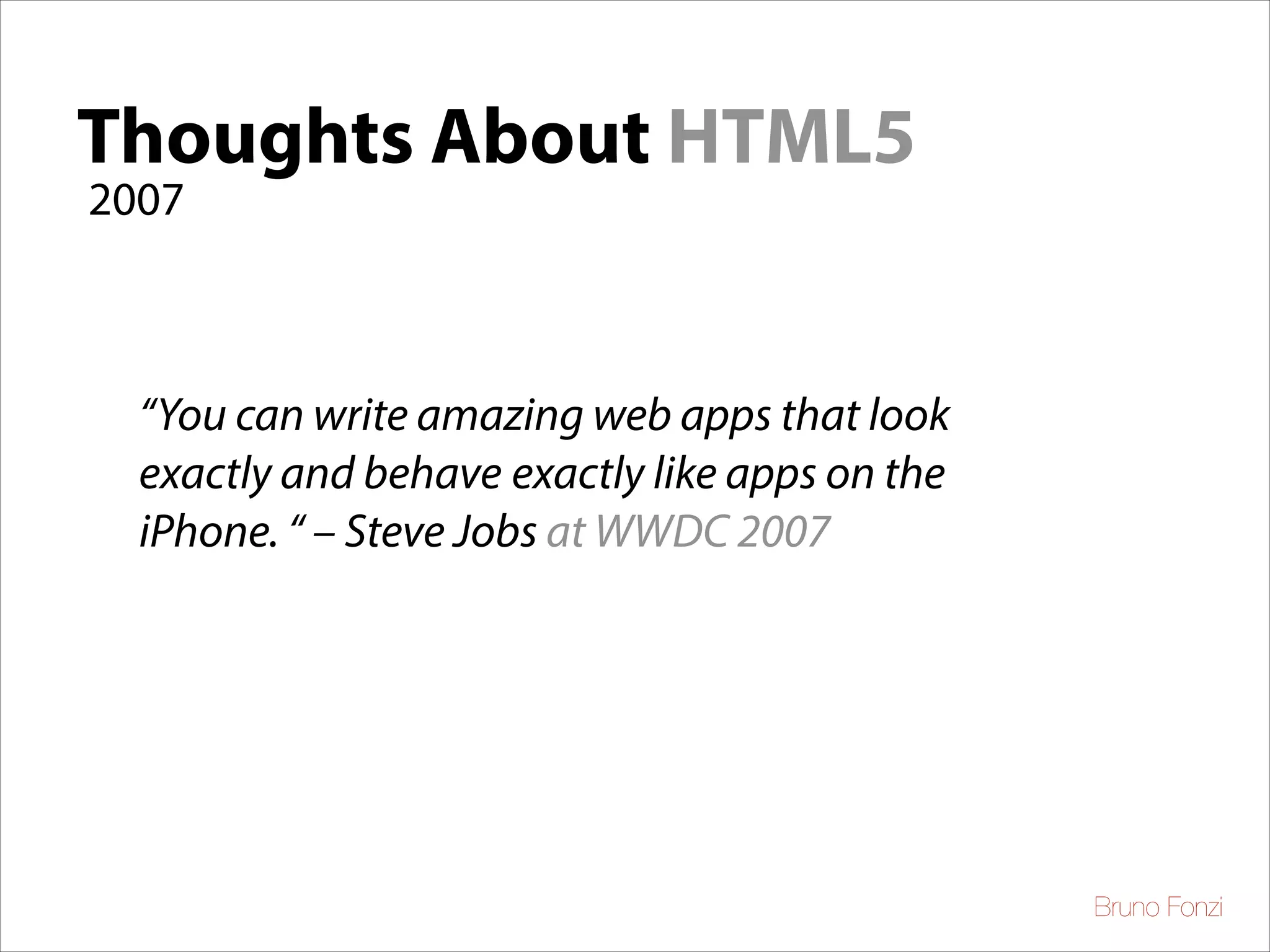 Thoughts About HTML5
2007

“You can write amazing web apps that look exactly and behave exactly like apps on the iPhone. “ – Steve Jobs at WWDC 2007

Bruno Fonzi